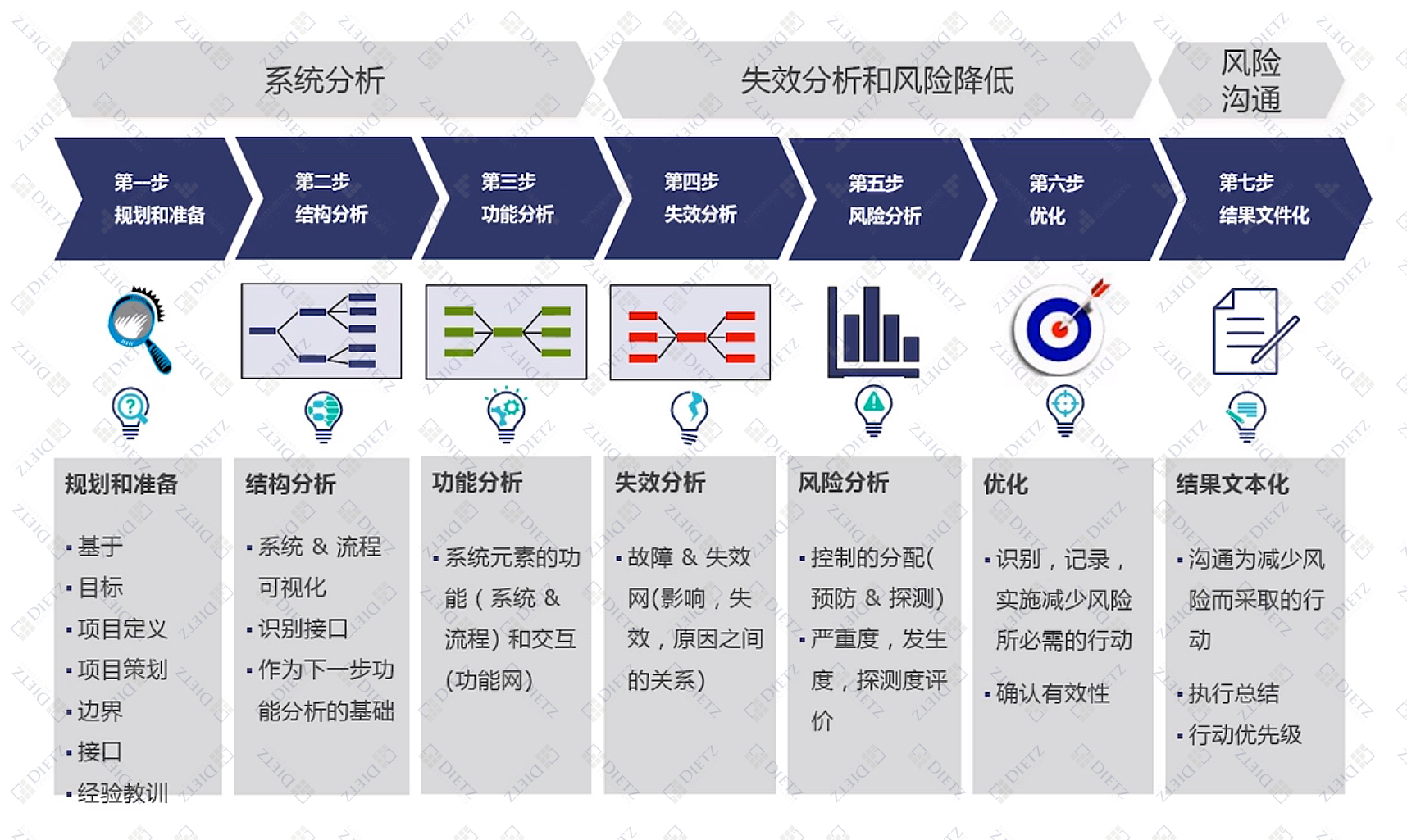 系统分析

失效分析和风险降低

风险沟通

第一步 规划和准备

第二步 结构分析

第三步 功能分析

第四步 失效分析

第五步 风险分析

第六步 优化

第七步 结果文件化

规划和准备

▪ 基于
▪ 目标
▪ 项目定义
▪ 项目策划
▪ 边界
▪ 接口
▪ 经验教训

结构分析

▪ 系统 & 流程可视化
▪ 识别接口
▪ 作为下一步功能分析的基础

功能分析

▪ 系统元素的功能（系统 & 流程）和交互（功能网）

失效分析

▪ 故障 & 失效网(影响，失效，原因之间的关系)

风险分析

▪ 控制的分配(预防 & 探测)
▪ 严重度，发生度，探测度评价

优化

▪ 识别，记录，实施减少风险所必需的行动
▪ 确认有效性

结果文本化

▪ 沟通为减少风险而采取的行动
▪ 执行总结
▪ 行动优先级

DIETZ